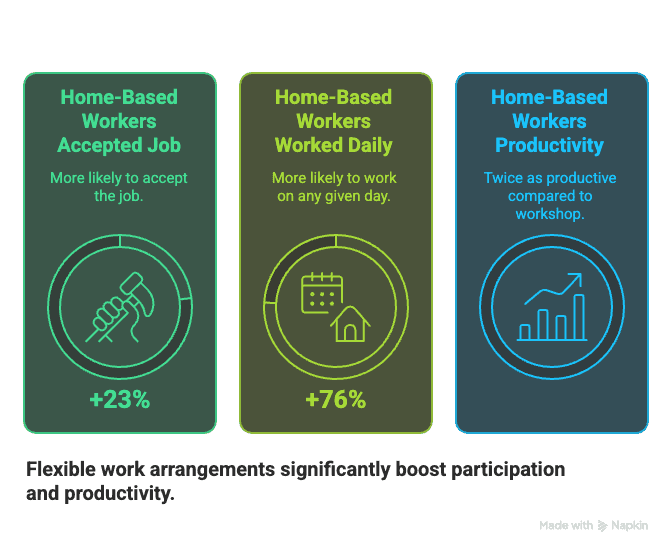 Home-Based Workers Accepted Job

More likely to accept the job.

+23%

Home-Based Workers Worked Daily

More likely to work on any given day.

+76%

Home-Based Workers Productivity

Twice as productive compared to workshop.

Flexible work arrangements significantly boost participation and productivity.

Made with Napkin